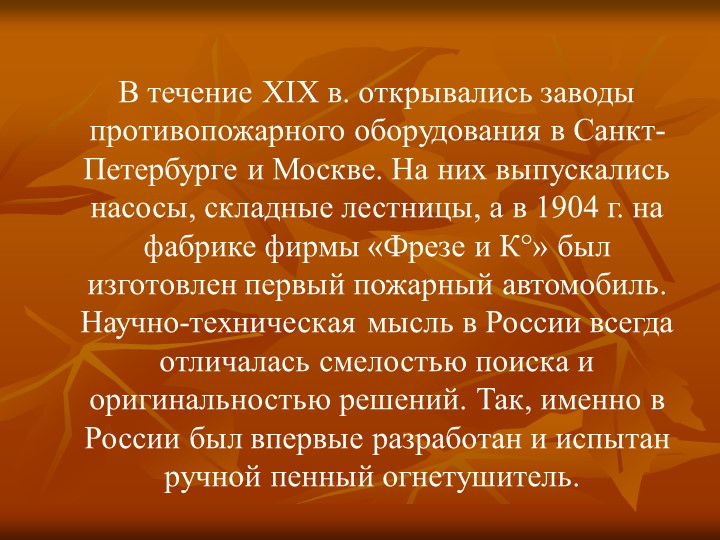 В течение XIX в. открывались заводы противопожарного оборудования в Санкт-Петербурге и Москве. На них выпускались насосы, складные лестницы, а в 1904 г. на фабрике фирмы «Фрезе и К°» был изготовлен первый пожарный автомобиль. Научно-техническая мысль в России всегда отличалась смелостью поиска и оригинальностью решений. Так, именно в России был впервые разработан и испытан ручной пенный огнетушитель.